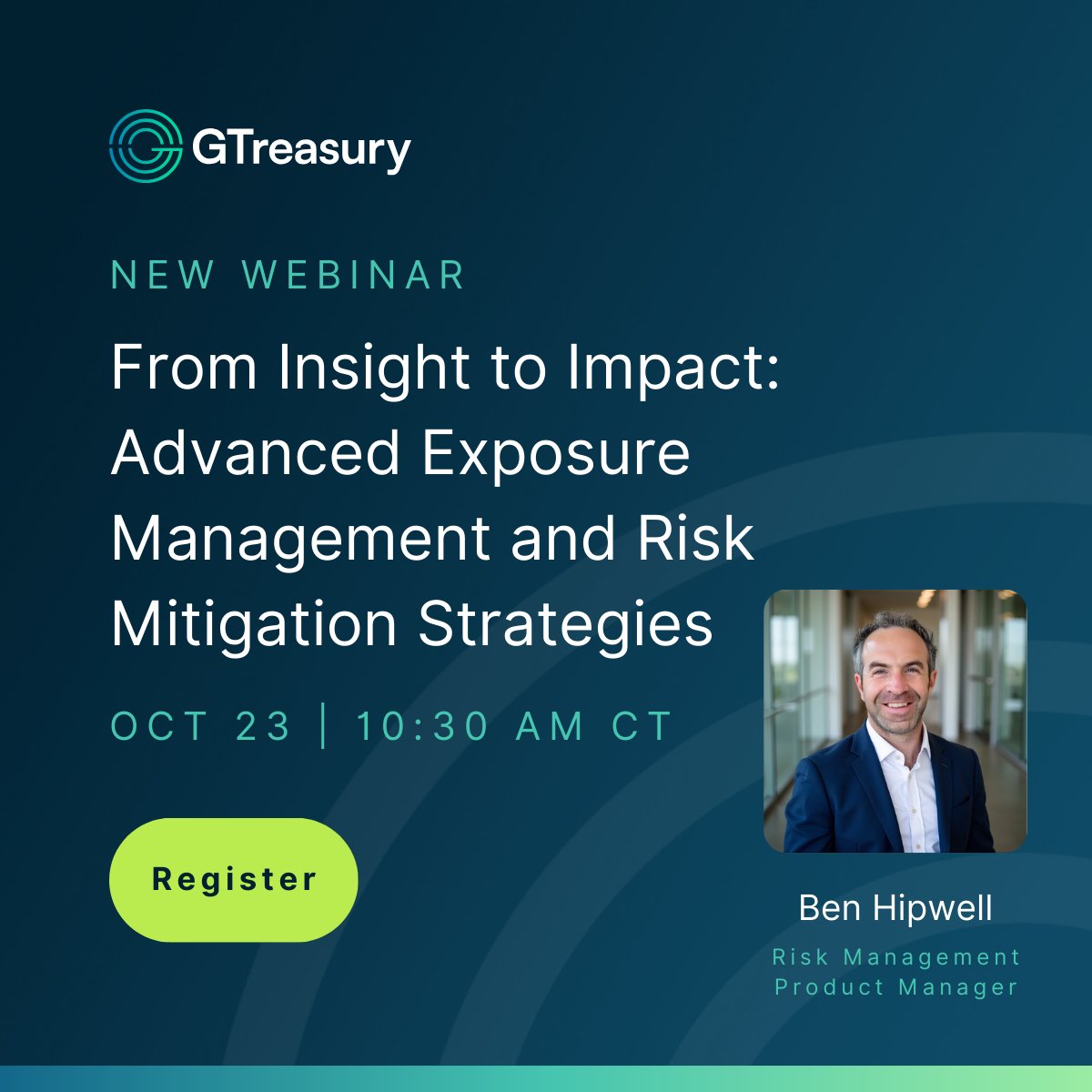 GTreasury

NEW WEBINAR

From Insight to Impact: Advanced Exposure Management and Risk Mitigation Strategies

OCT 23 | 10:30 AM CT

Register

Ben Hipwell

Risk Management Product Manager